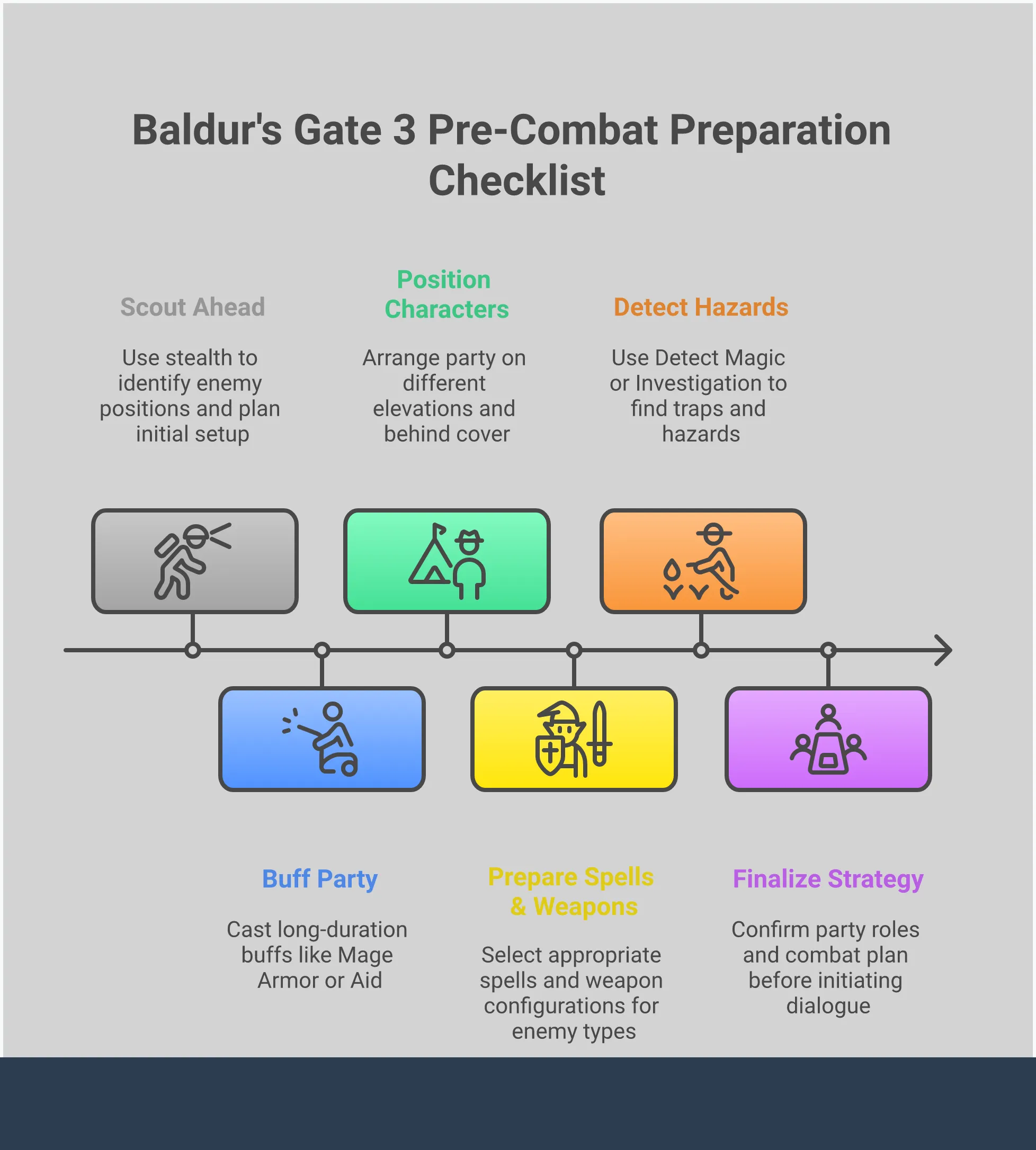 Baldur's Gate 3 Pre-Combat Preparation Checklist

Scout Ahead

Use stealth to identify enemy positions and plan initial setup

Position Characters

Arrange party on different elevations and behind cover

Detect Hazards

Use Detect Magic or Investigation to find traps and hazards

Buff Party

Cast long-duration buffs like Mage Armor or Aid

Prepare Spells & Weapons

Select appropriate spells and weapon configurations for enemy types

Finalize Strategy

Confirm party roles and combat plan before initiating dialogue